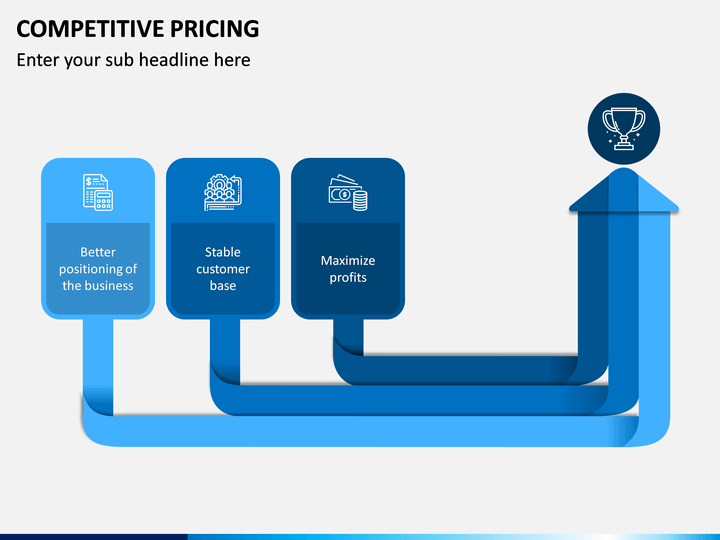 COMPETITIVE PRICING
Enter your sub headline here

Better positioning of the business

Stable customer base

Maximize profits